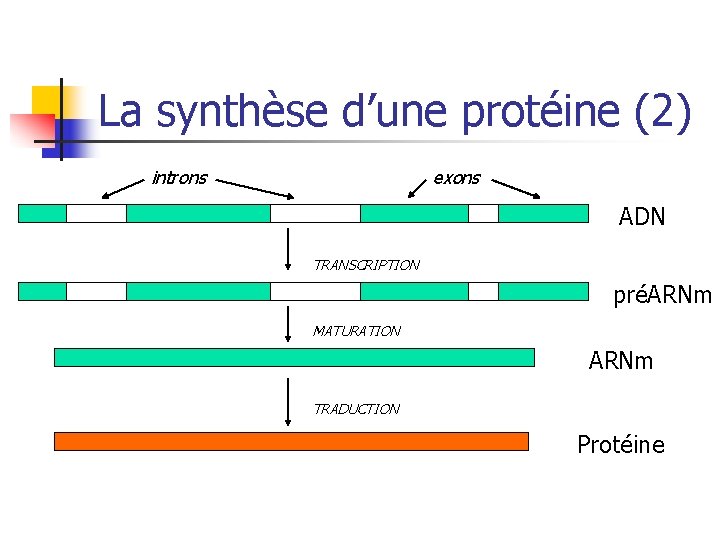 La synthèse d'une protéine (2)

introns

exons

ADN

TRANSCRIPTION

préARNm

MATURATION

ARNm

TRADUCTION

Protéine